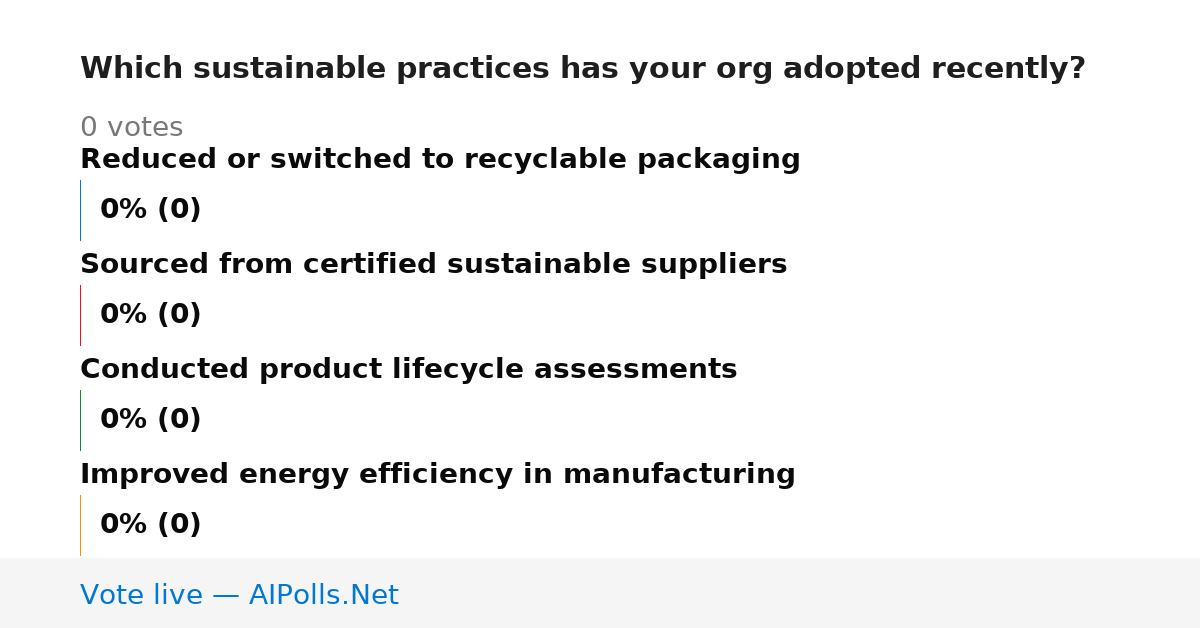 Which sustainable practices has your org adopted recently?

0 votes

Reduced or switched to recyclable packaging

0% (0)

Sourced from certified sustainable suppliers

0% (0)

Conducted product lifecycle assessments

0% (0)

Improved energy efficiency in manufacturing

0% (0)

Vote live — AIPolls.Net